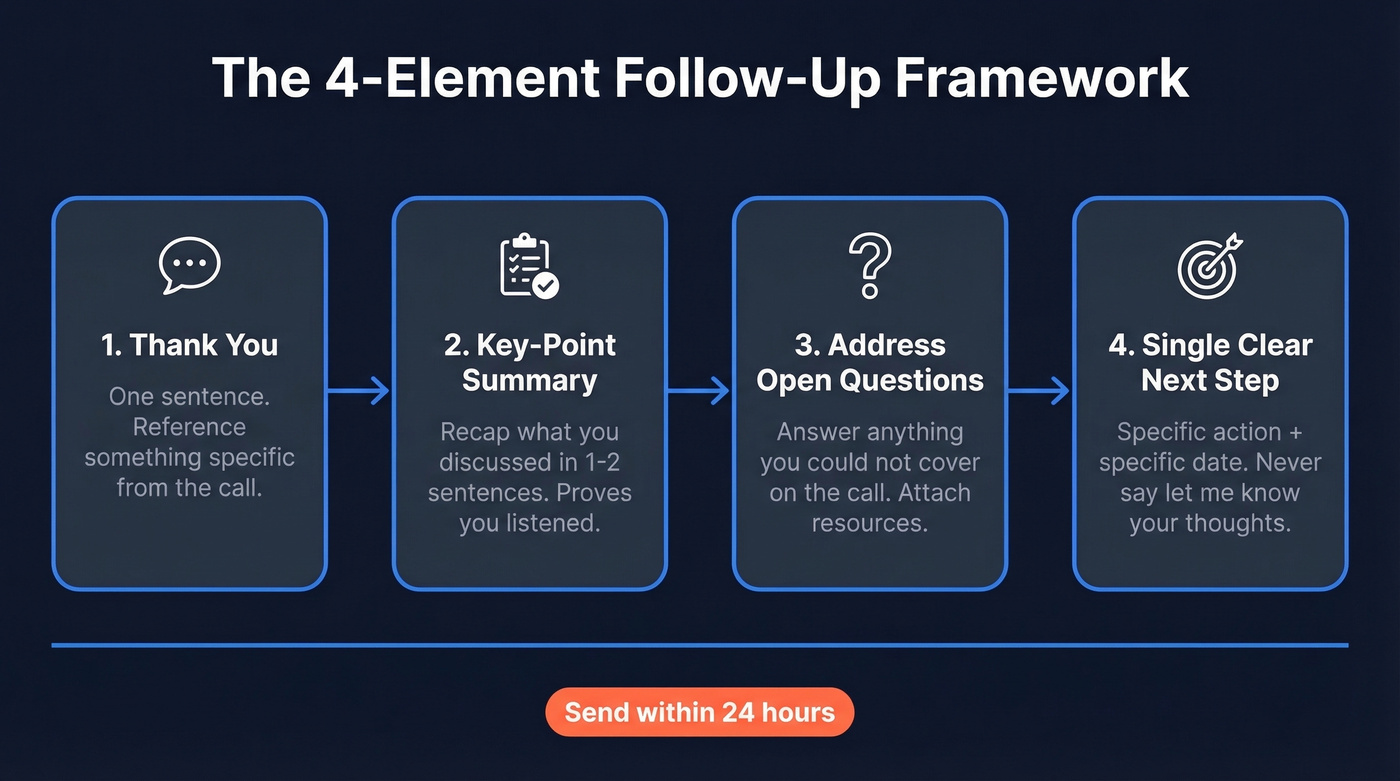 The 4-Element Follow-Up Framework

1. Thank You

One sentence. Reference something specific from the call.

2. Key-Point Summary

Recap what you discussed in 1-2 sentences. Proves you listened.

3. Address Open Questions

Answer anything you could not cover on the call. Attach resources.

4. Single Clear Next Step

Specific action + specific date. Never say let me know your thoughts.

Send within 24 hours